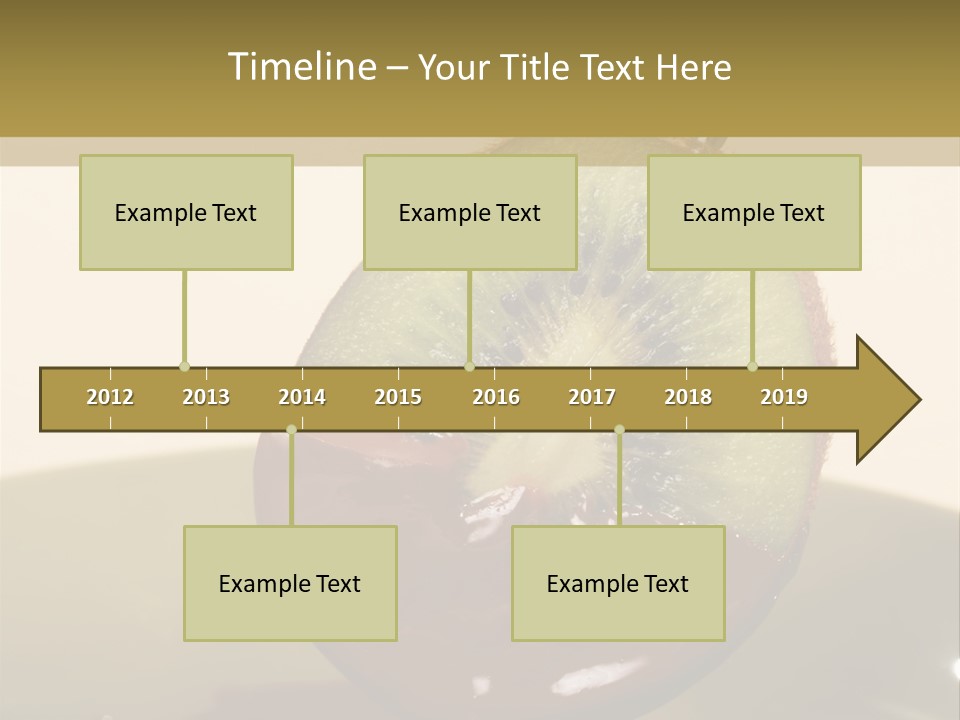 Timeline – Your Title Text Here

Example Text

Example Text

Example Text

2012 2013 2014 2015 2016 2017 2018 2019

Example Text

Example Text